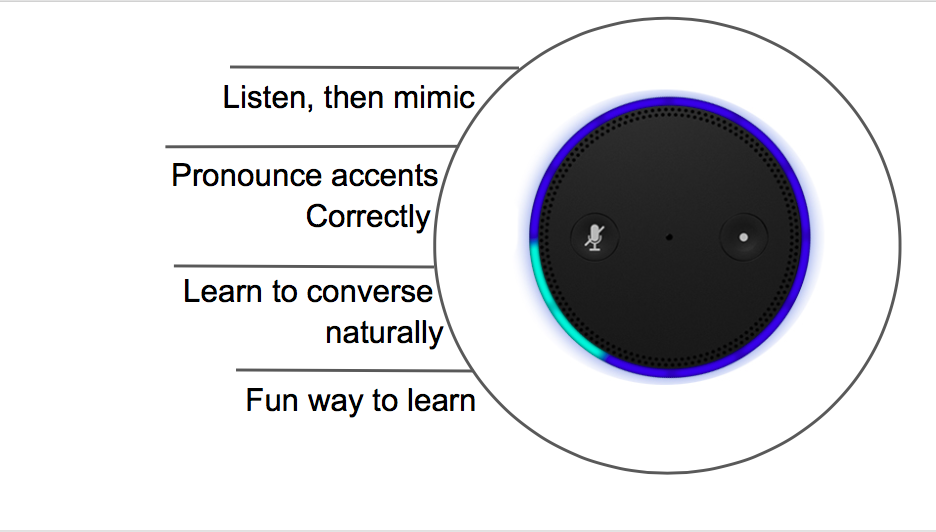 Listen, then mimic

Pronounce accents
Correctly

Learn to converse
naturally

Fun way to learn